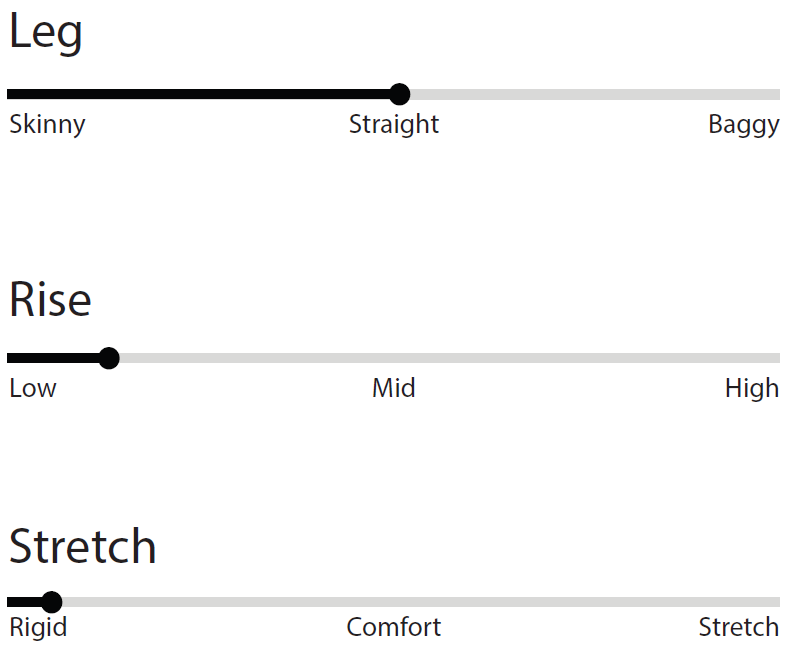 Leg

Skinny Straight Baggy

Rise

Low Mid High

Stretch

Rigid Comfort Stretch